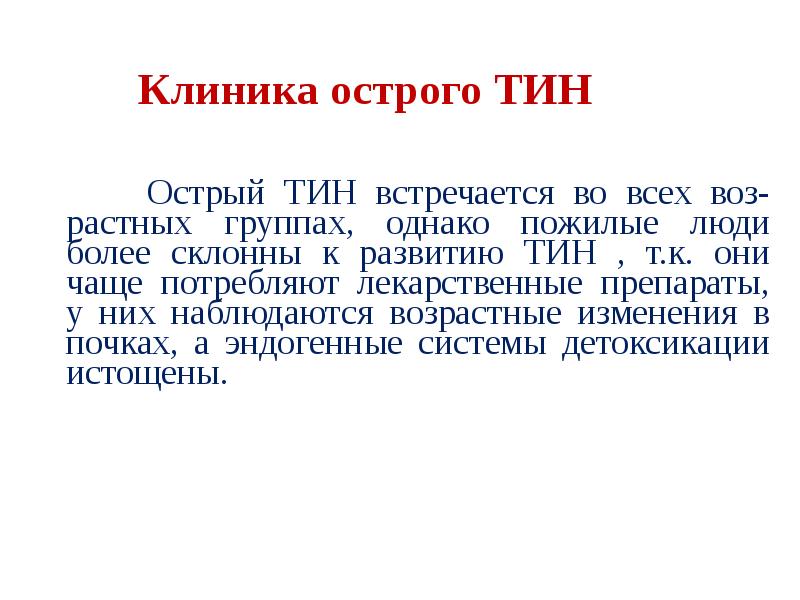 Клиника острого ТИН

Острый ТИН встречается во всех возрастных группах, однако пожилые люди более склонны к развитию ТИН , т.к. они чаще потребляют лекарственные препараты, у них наблюдаются возрастные изменения в почках, а эндогенные системы детоксикации истощены.